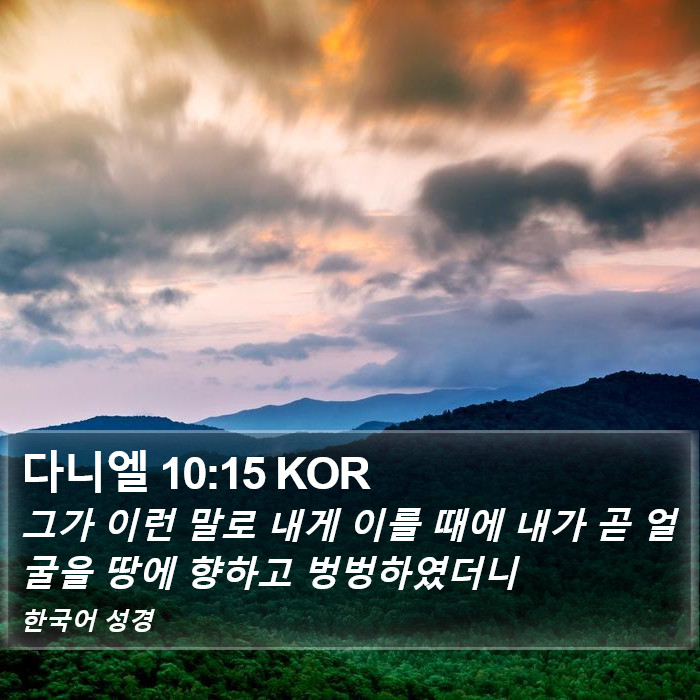 다니엘 10:15 KOR

그가 이런 말로 내게 이를 때에 내가 곧 얼굴을 땅에 향하고 벙벙하였더니

한국어 성경